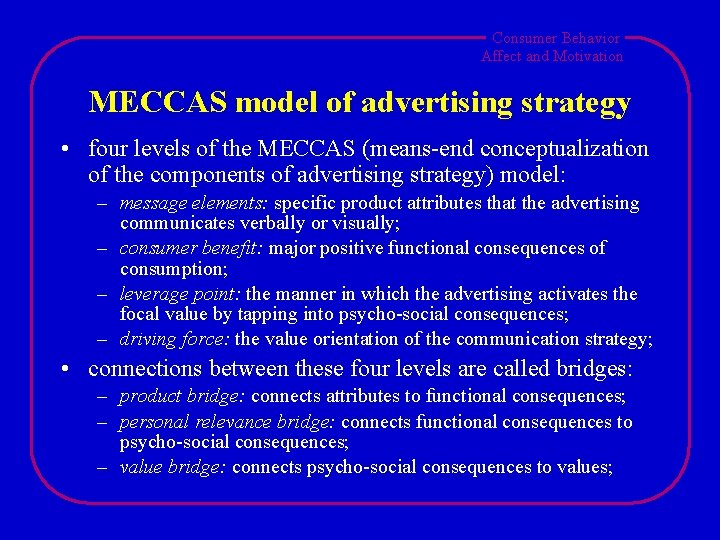 Consumer Behavior
Affect and Motivation

MECCAS model of advertising strategy

• four levels of the MECCAS (means-end conceptualization of the components of advertising strategy) model:
– message elements: specific product attributes that the advertising communicates verbally or visually;
– consumer benefit: major positive functional consequences of consumption;
– leverage point: the manner in which the advertising activates the focal value by tapping into psycho-social consequences;
– driving force: the value orientation of the communication strategy;

• connections between these four levels are called bridges:
– product bridge: connects attributes to functional consequences;
– personal relevance bridge: connects functional consequences to psycho-social consequences;
– value bridge: connects psycho-social consequences to values;